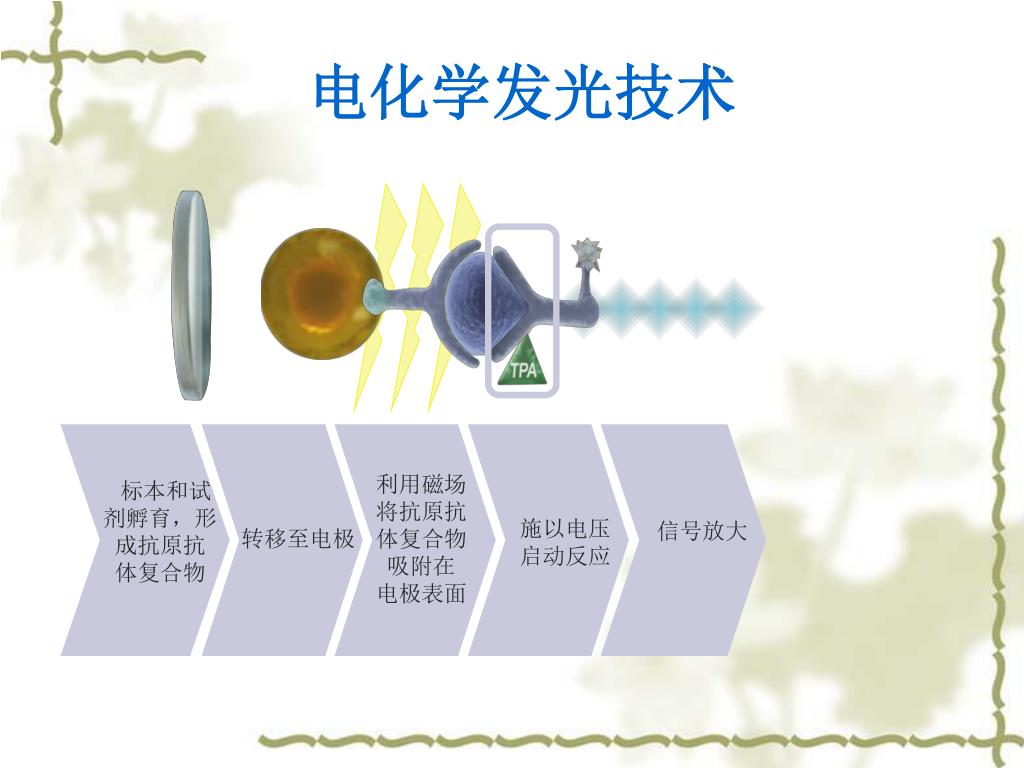 电化学发光技术

TPA

标本和试剂孵育，形成抗原抗体复合物

转移至电极

利用磁场将抗原抗体复合物吸附在电极表面

施以电压启动反应

信号放大